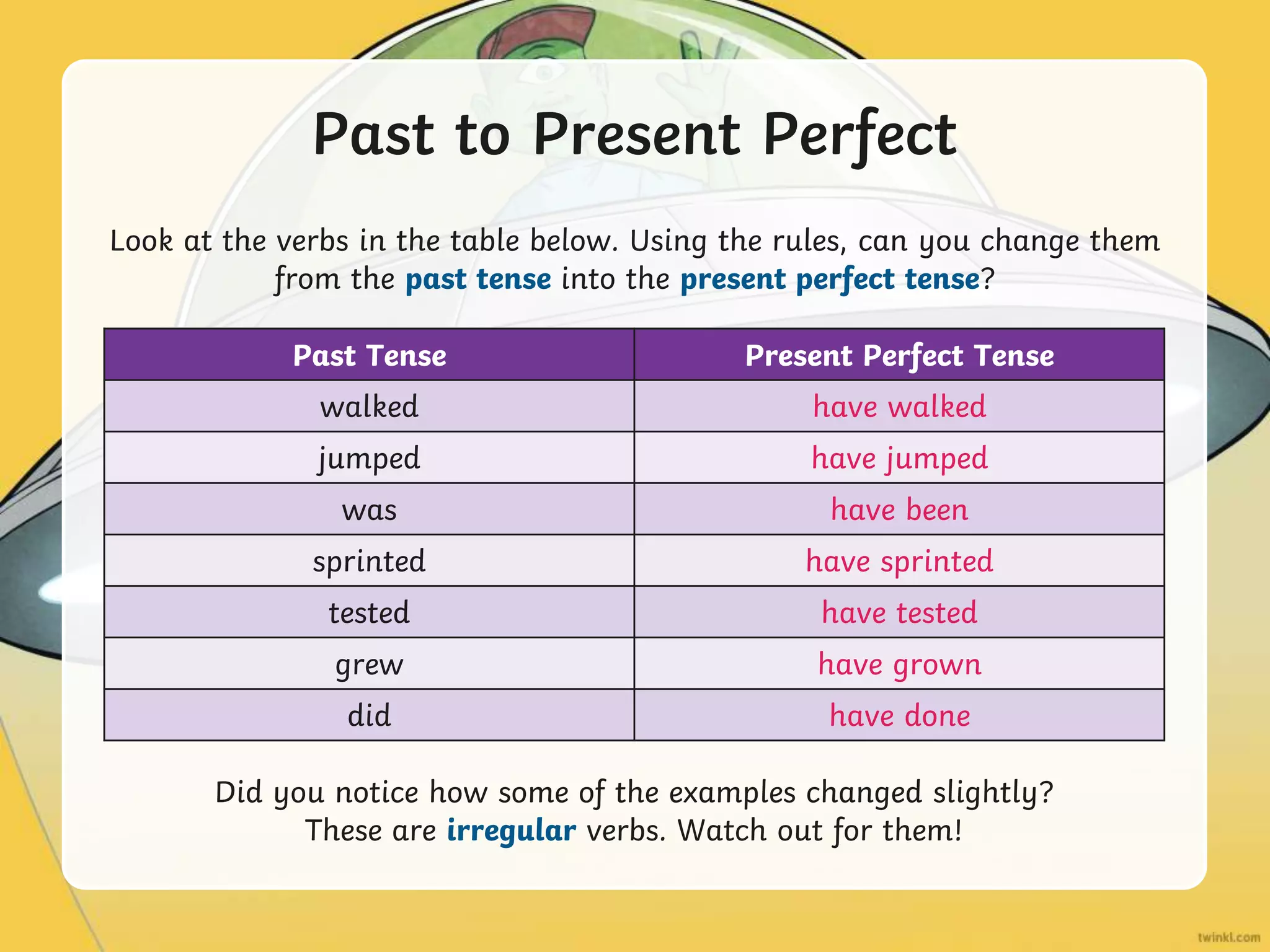 Past to Present Perfect

Look at the verbs in the table below. Using the rules, can you change them from the past tense into the present perfect tense?

| Past Tense | Present Perfect Tense |
|---|---|
| walked | have walked |
| jumped | have jumped |
| was | have been |
| sprinted | have sprinted |
| tested | have tested |
| grew | have grown |
| did | have done |

Did you notice how some of the examples changed slightly? These are irregular verbs. Watch out for them!

twinkl.com